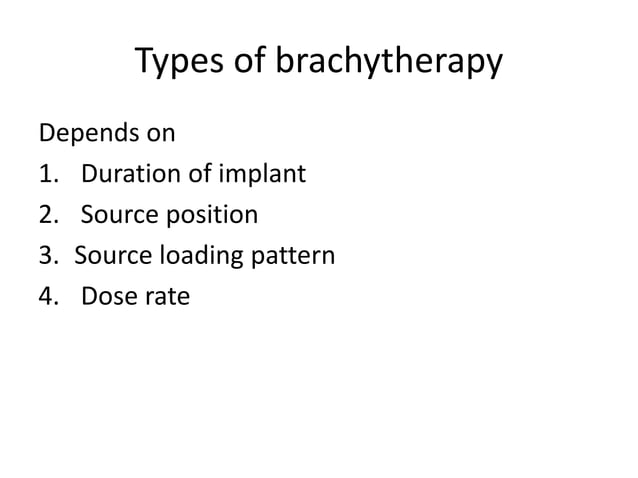 Types of brachytherapy

Depends on
1. Duration of implant
2. Source position
3. Source loading pattern
4. Dose rate